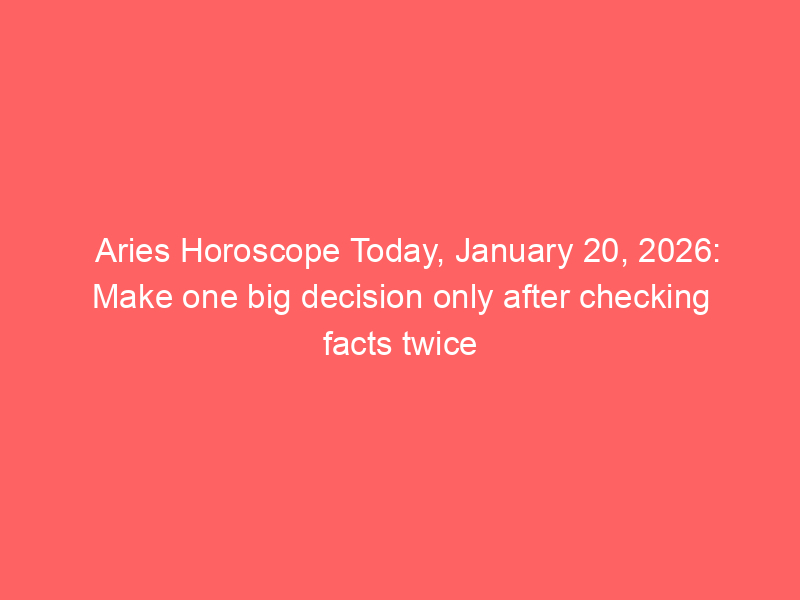 Aries Horoscope Today, January 20, 2026: Make one big decision only after checking facts twice